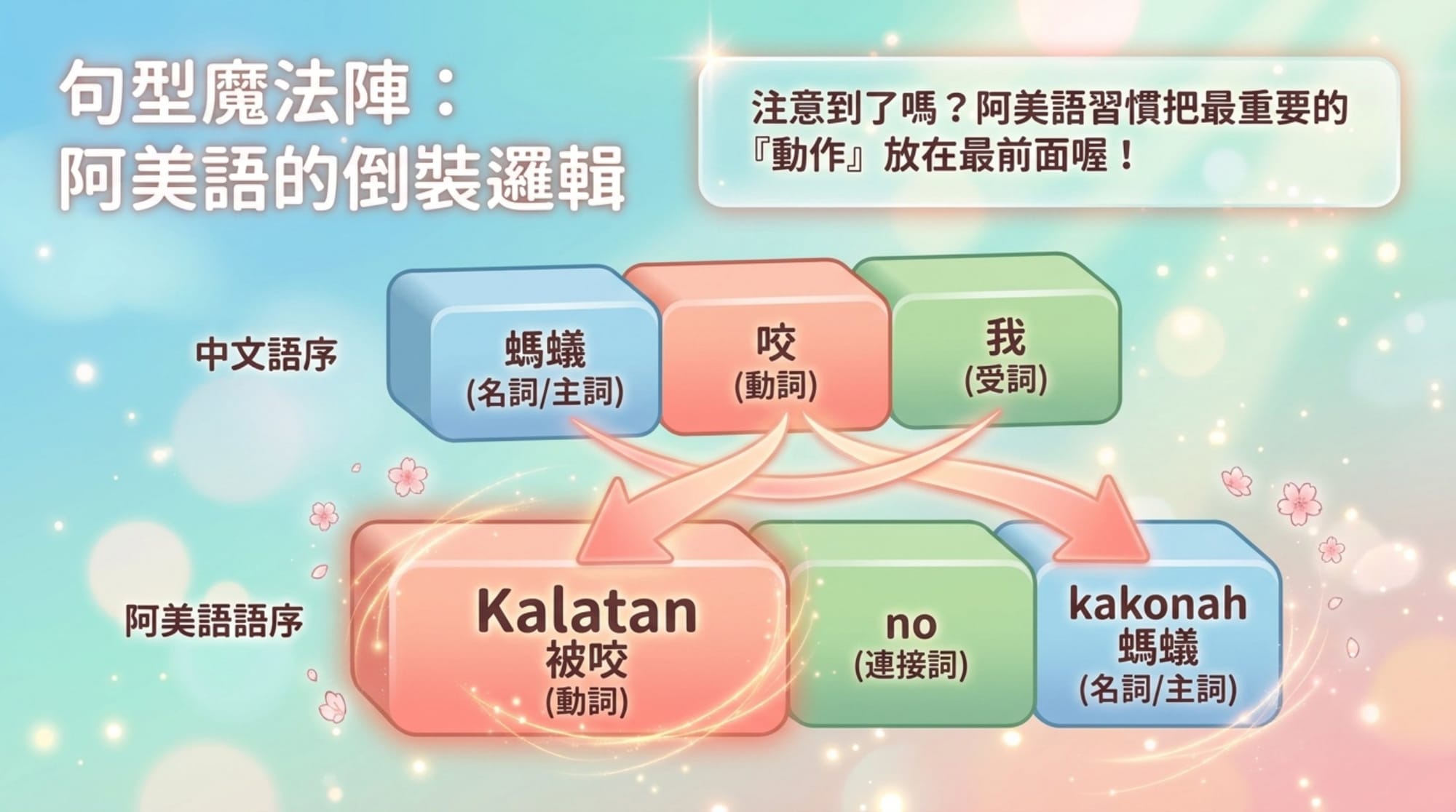 句型魔法陣：
阿美語的倒裝邏輯

注意到了嗎？阿美語習慣把最重要的『動作』放在最前面喔！

中文語序

螞蟻
(名詞/主詞)

咬
(動詞)

我
(受詞)

阿美語語序

Kalatan
被咬
(動詞)

no
(連接詞)

kakonah
螞蟻
(名詞/主詞)